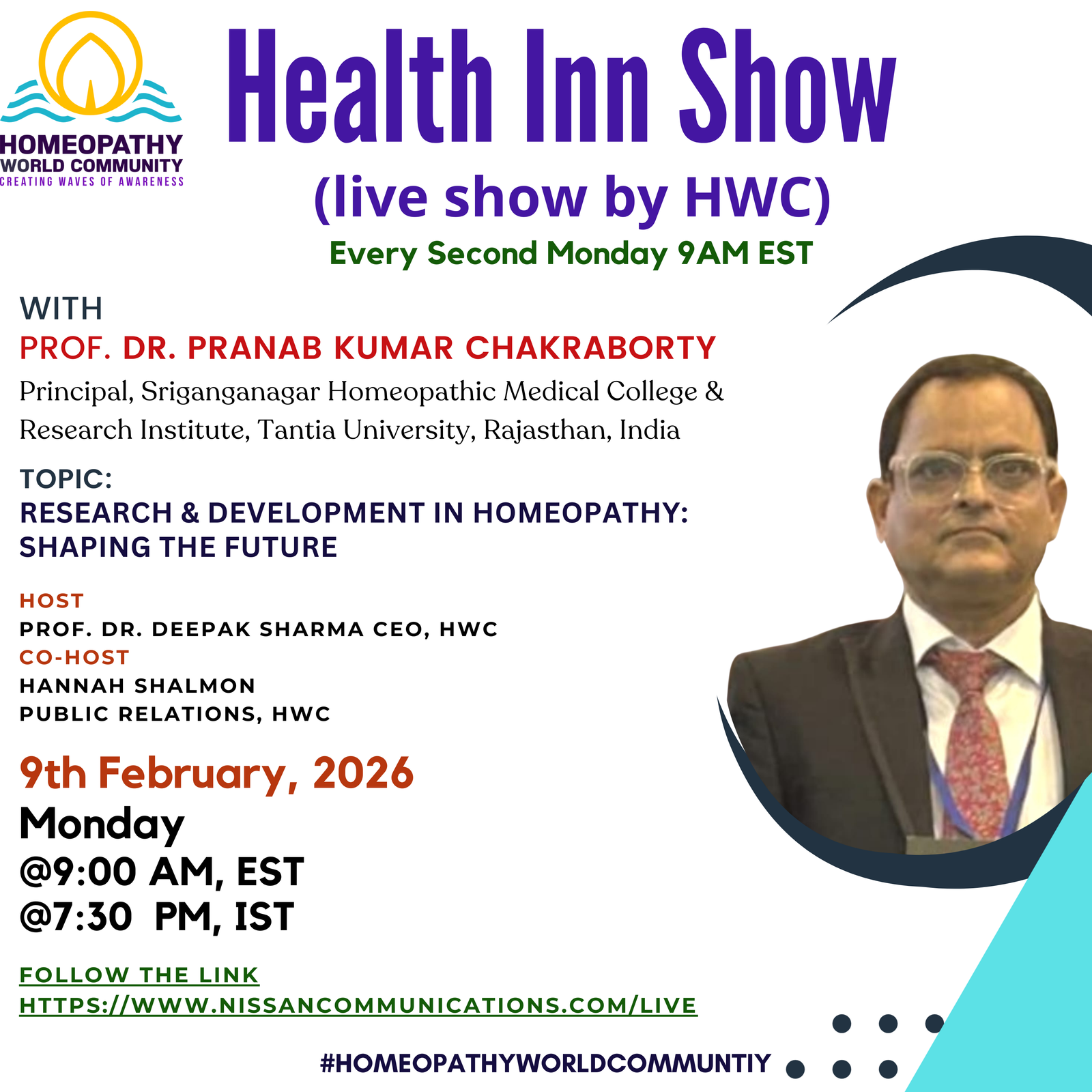 HOMEOPATHY
WORLD COMMUNITY
CREATING WAVES OF AWARENESS

Health Inn Show
(live show by HWC)
Every Second Monday 9AM EST

WITH
PROF. DR. PRANAB KUMAR CHAKRABORTY
Principal, Sriganganagar Homeopathic Medical College & Research Institute, Tantia University, Rajasthan, India

TOPIC:
RESEARCH & DEVELOPMENT IN HOMEOPATHY: SHAPING THE FUTURE

HOST
PROF. DR. DEEPAK SHARMA CEO, HWC
CO-HOST
HANNAH SHALMON
PUBLIC RELATIONS, HWC

9th February, 2026
Monday
@9:00 AM, EST
@7:30 PM, IST

FOLLOW THE LINK
HTTPS://WWW.NISSANCOMMUNICATIONS.COM/LIVE

#HOMEOPATHYWORLDCOMMUNTIY